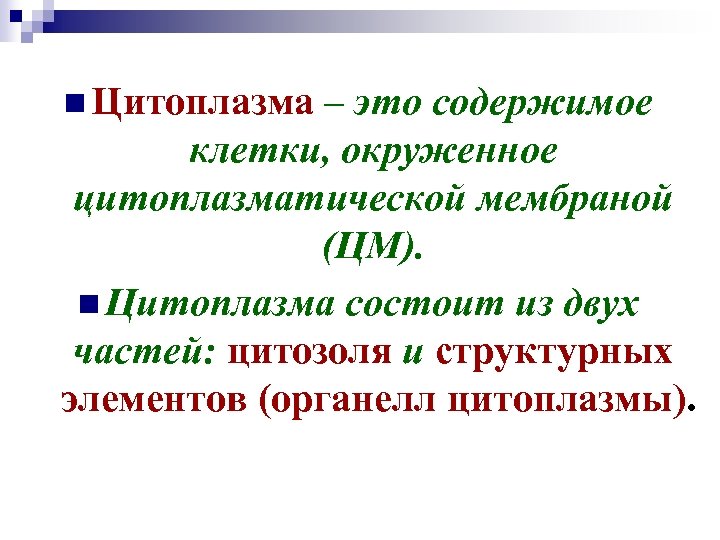 Цитоплазма – это содержимое клетки, окруженное цитоплазматической мембраной (ЦМ).

Цитоплазма состоит из двух частей: цитозоля и структурных элементов (органелл цитоплазмы).